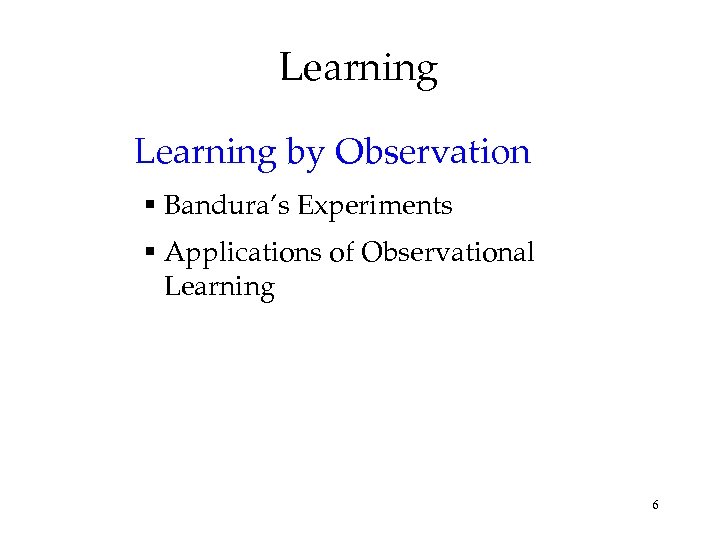 Learning

Learning by Observation

▪ Bandura's Experiments

▪ Applications of Observational Learning

6